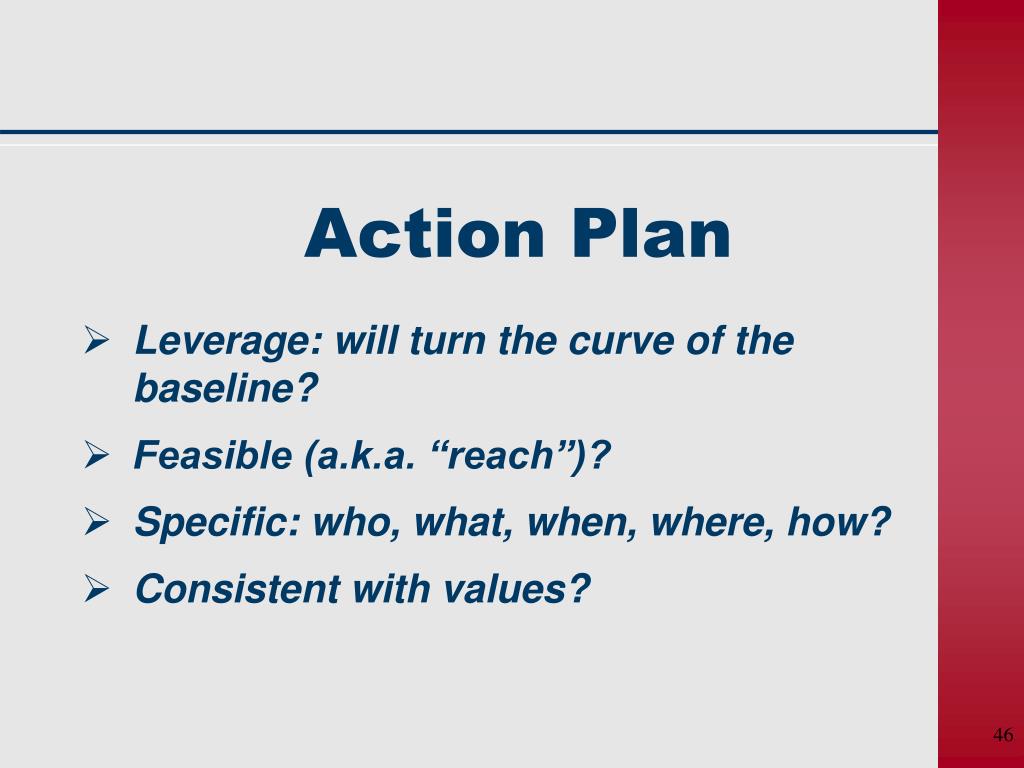 Action Plan

➢ Leverage: will turn the curve of the baseline?

➢ Feasible (a.k.a. “reach”)?

➢ Specific: who, what, when, where, how?

➢ Consistent with values?

46